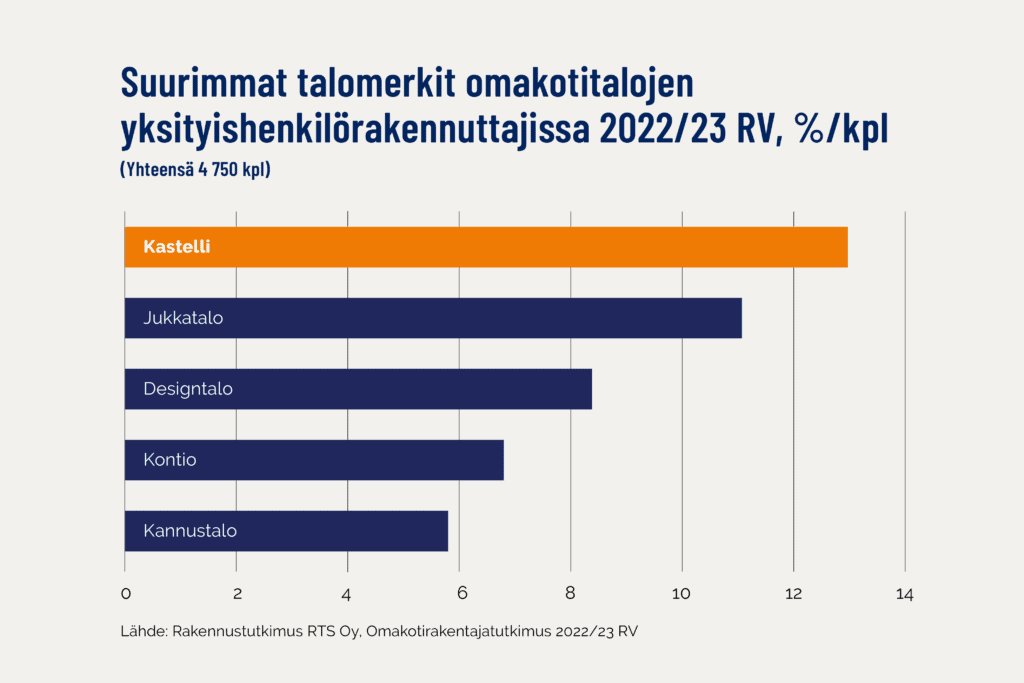 Suurimmat talomerkit omakotitalojen yksityishenkilörakennuttajissa 2022/23 RV, %/kpl
(Yhteensä 4 750 kpl)

Kastelli
Jukkatalo
Designtalo
Kontio
Kannustalo

0 2 4 6 8 10 12 14

Lähde: Rakennustutkimus RTS Oy, Omakotirakentajatutkimus 2022/23 RV